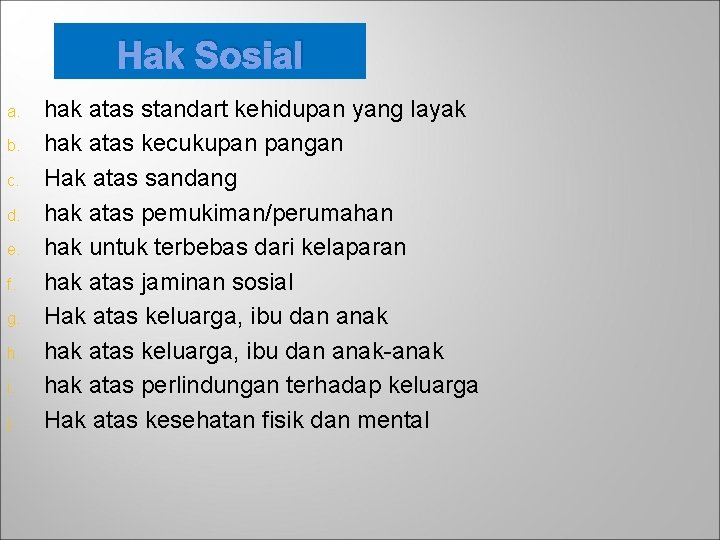 Hak Sosial

a. hak atas standart kehidupan yang layak
b. hak atas kecukupan pangan
c. Hak atas sandang
d. hak atas pemukiman/perumahan
e. hak untuk terbebas dari kelaparan
f. hak atas jaminan sosial
g. Hak atas keluarga, ibu dan anak
h. hak atas keluarga, ibu dan anak-anak
i. hak atas perlindungan terhadap keluarga
j. Hak atas kesehatan fisik dan mental